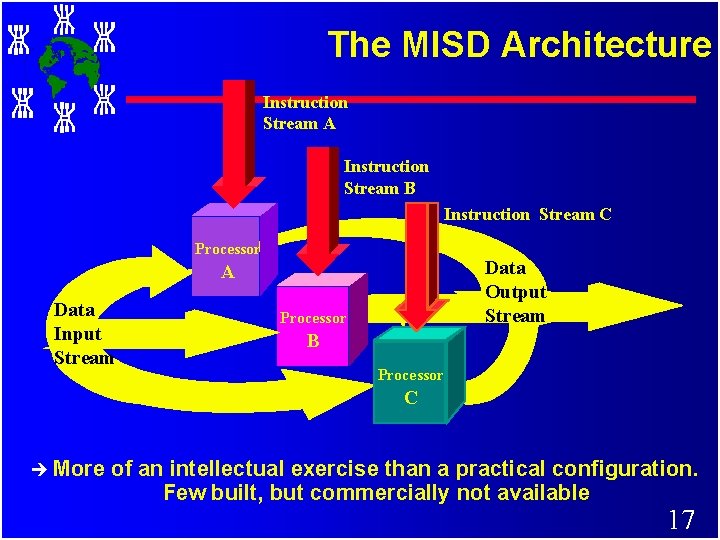 The MISD Architecture

Instruction Stream A

Instruction Stream B

Instruction Stream C

Processor A

Processor B

Processor C

Data Input Stream

Data Output Stream

→ More of an intellectual exercise than a practical configuration. Few built, but commercially not available

17